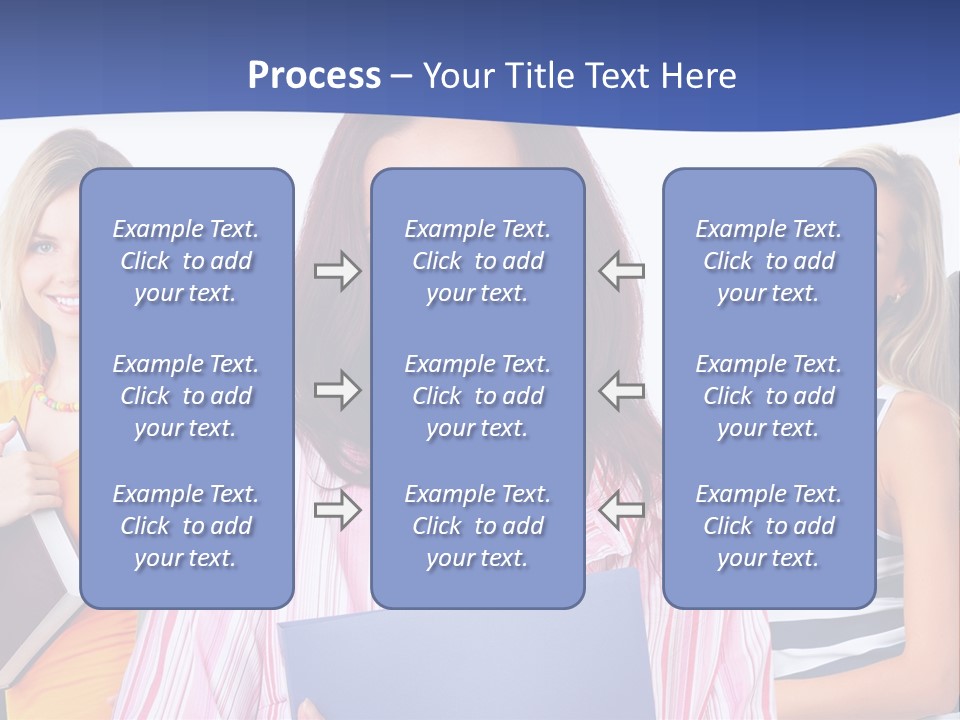 Process – Your Title Text Here

Example Text. Click to add your text.

Example Text. Click to add your text.

Example Text. Click to add your text.

Example Text. Click to add your text.

Example Text. Click to add your text.

Example Text. Click to add your text.

Example Text. Click to add your text.

Example Text. Click to add your text.

Example Text. Click to add your text.